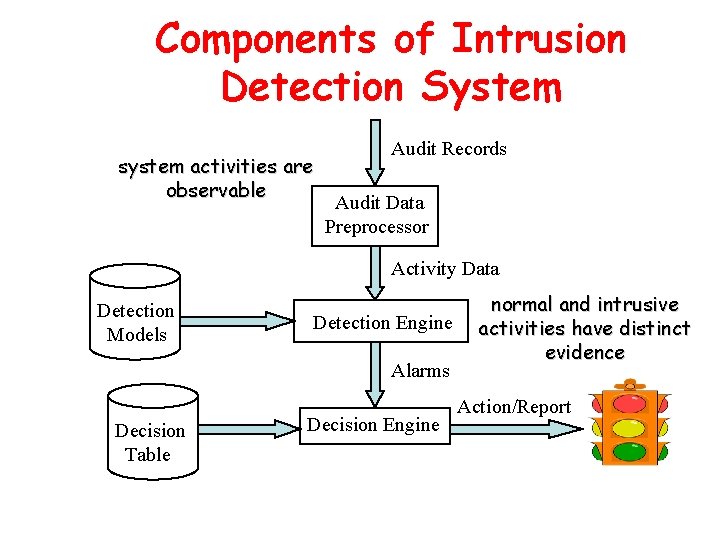 Components of Intrusion Detection System

Audit Records

system activities are observable

Audit Data Preprocessor

Activity Data

Detection Models

Detection Engine

normal and intrusive activities have distinct evidence

Alarms

Decision Table

Decision Engine

Action/Report